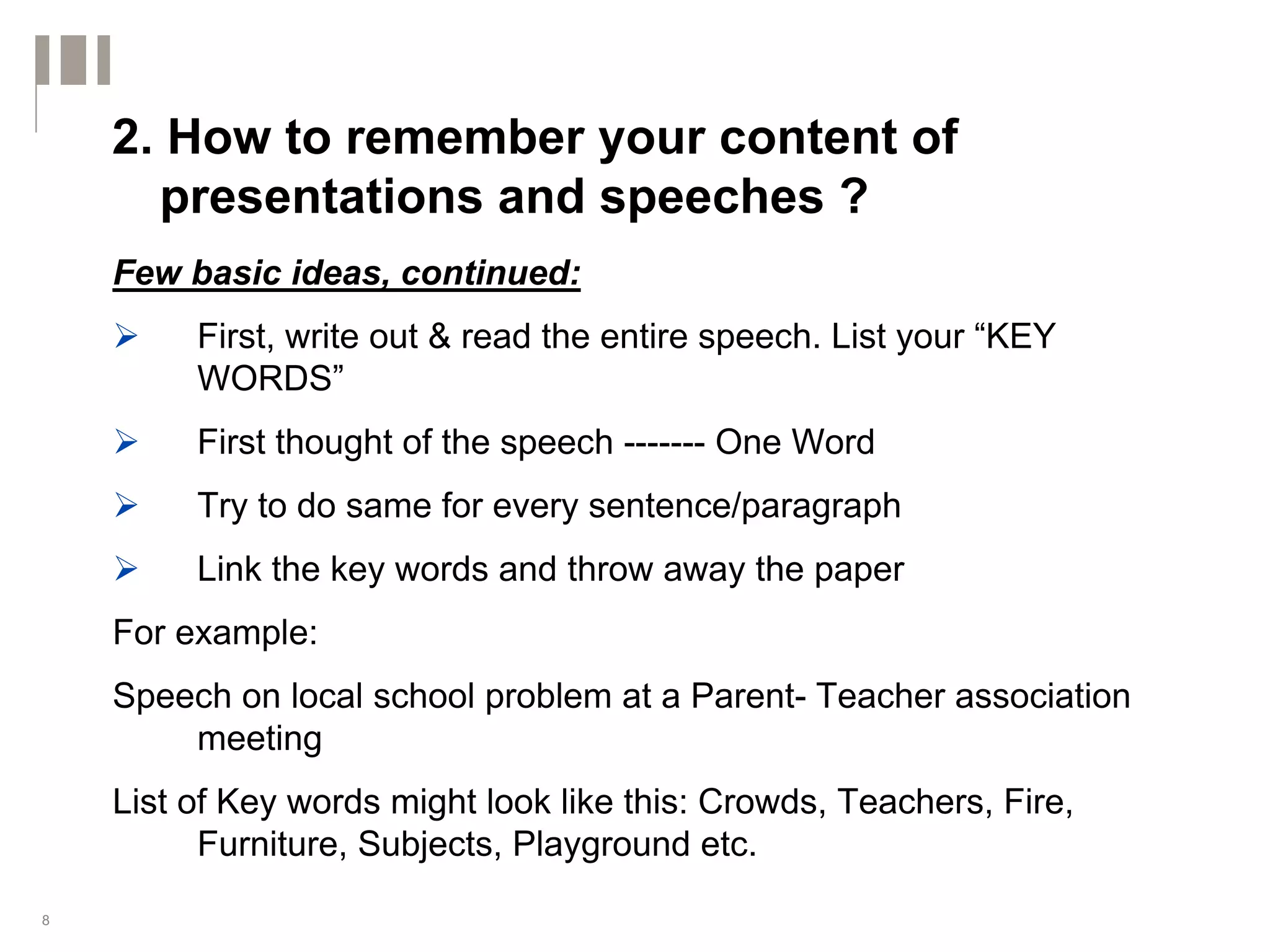 2. How to remember your content of presentations and speeches ?

Few basic ideas, continued:

➢ First, write out & read the entire speech. List your “KEY WORDS”

➢ First thought of the speech ------- One Word

➢ Try to do same for every sentence/paragraph

➢ Link the key words and throw away the paper

For example:

Speech on local school problem at a Parent- Teacher association meeting

List of Key words might look like this: Crowds, Teachers, Fire, Furniture, Subjects, Playground etc.

8